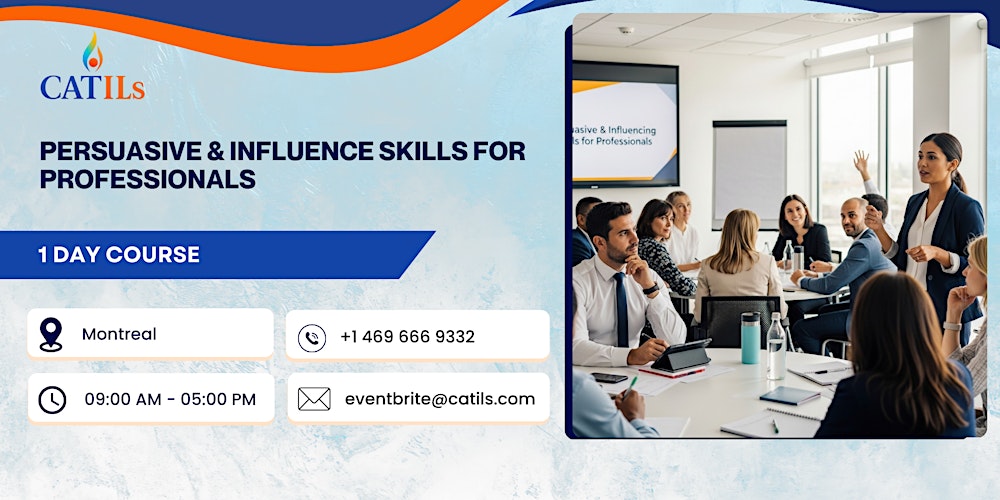 CATILs

PERSUASIVE & INFLUENCE SKILLS FOR PROFESSIONALS

1 DAY COURSE

Montreal

+1 469 666 9332

09:00 AM - 05:00 PM

eventbrite@catils.com

asive & Influencing
s for Professionals